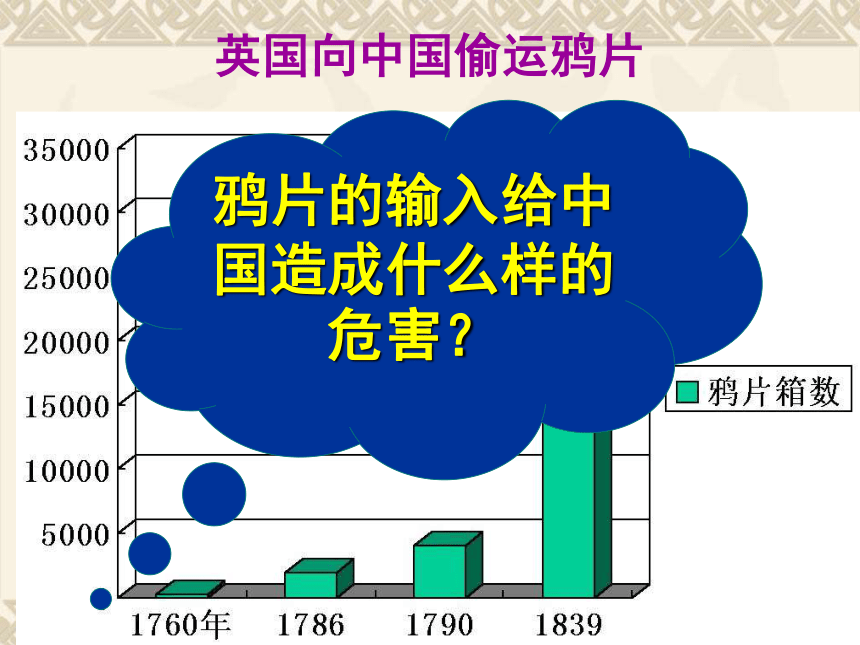 英国向中国偷运鸦片

鸦片的输入给中国造成什么样的危害？

35000
30000
25000
20000
15000
10000
5000

鸦片箱数

1760年
1786
1790
1839